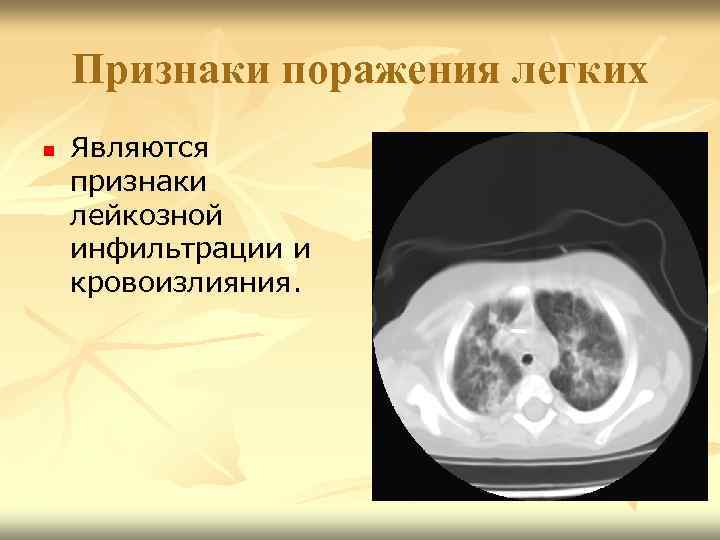 Признаки поражения легких

Являются признаки лейкозной инфильтрации и кровоизлияния.